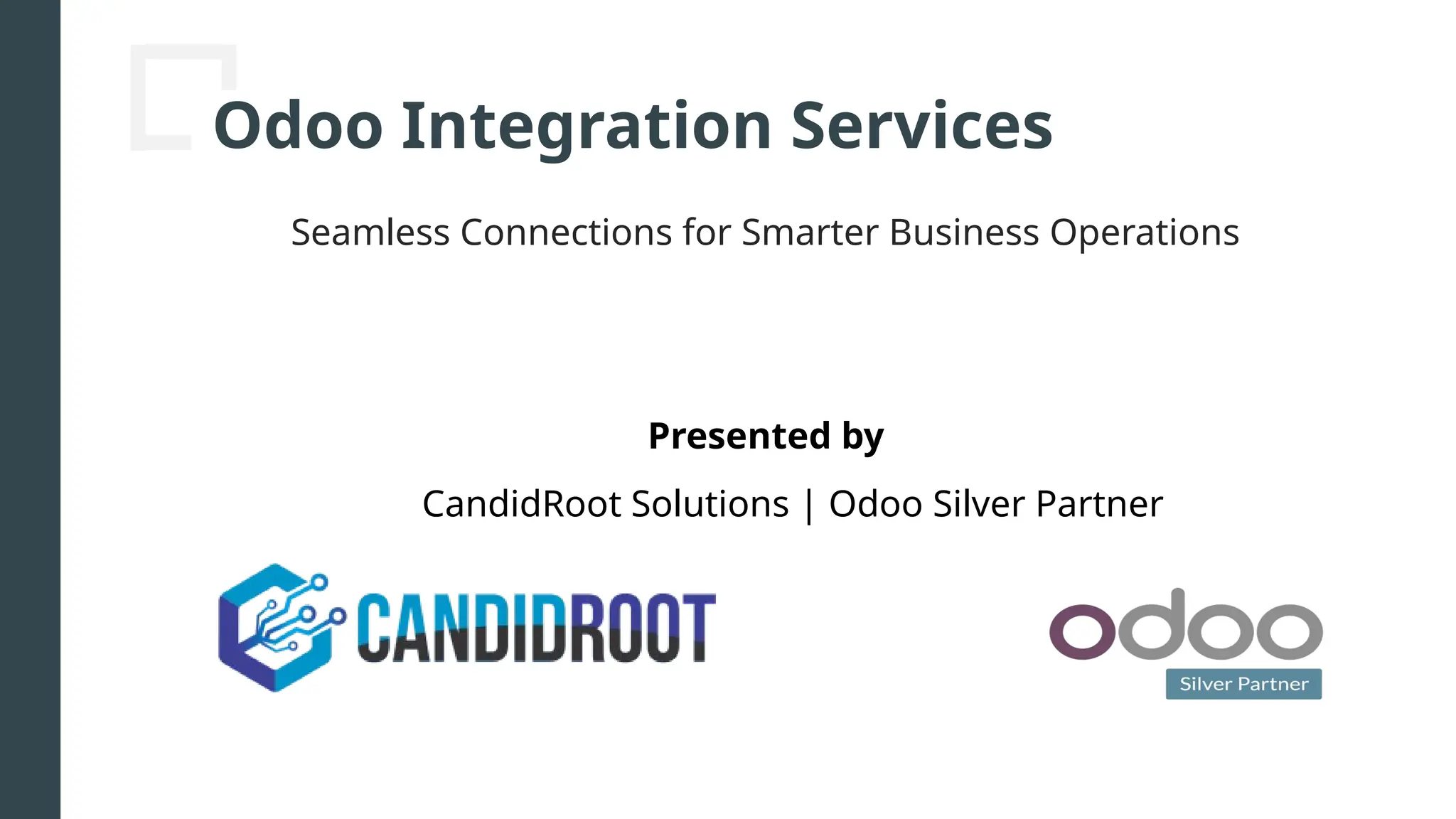 Odoo Integration Services

Seamless Connections for Smarter Business Operations

Presented by

CandidRoot Solutions | Odoo Silver Partner

CANDIDROOT

odoo

Silver Partner